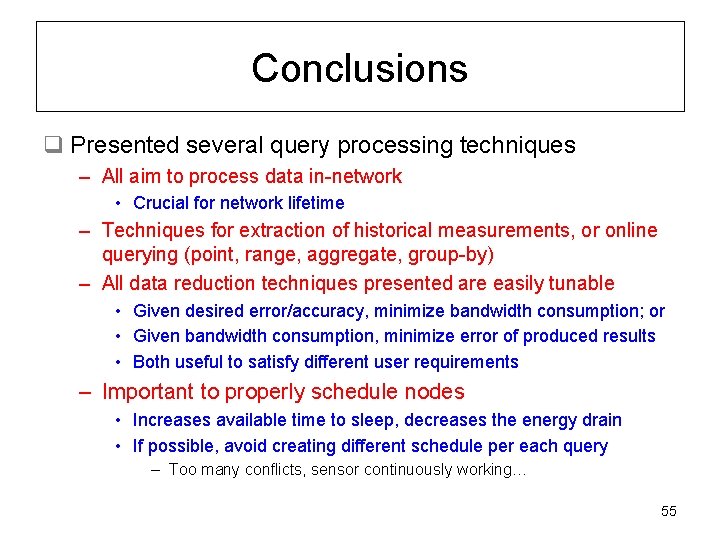 Conclusions

❑ Presented several query processing techniques

– All aim to process data in-network

• Crucial for network lifetime

– Techniques for extraction of historical measurements, or online querying (point, range, aggregate, group-by)

– All data reduction techniques presented are easily tunable

• Given desired error/accuracy, minimize bandwidth consumption; or

• Given bandwidth consumption, minimize error of produced results

• Both useful to satisfy different user requirements

– Important to properly schedule nodes

• Increases available time to sleep, decreases the energy drain

• If possible, avoid creating different schedule per each query

– Too many conflicts, sensor continuously working…

55